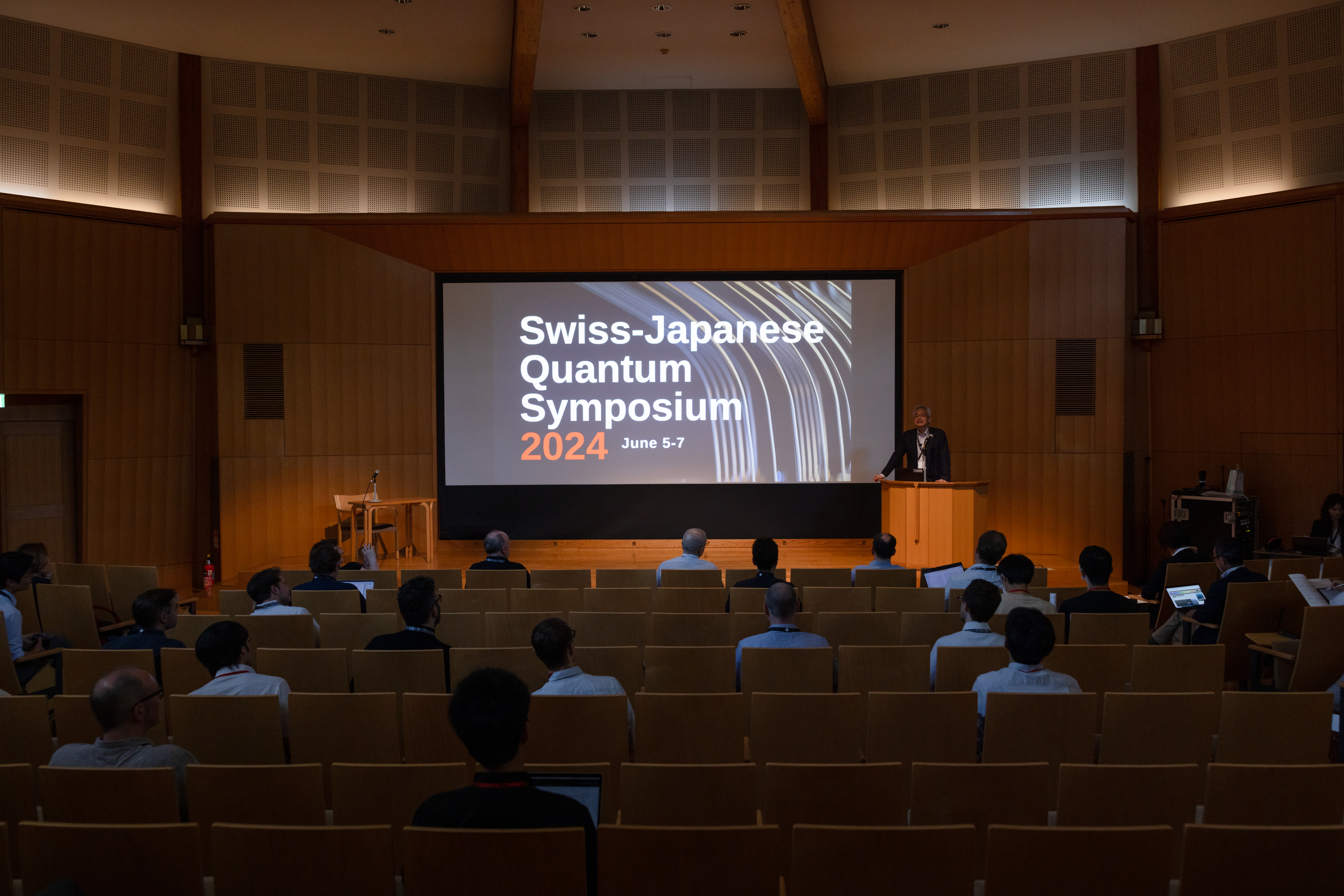 Swiss-Japanese
Quantum
Symposium
2024 June 5-7